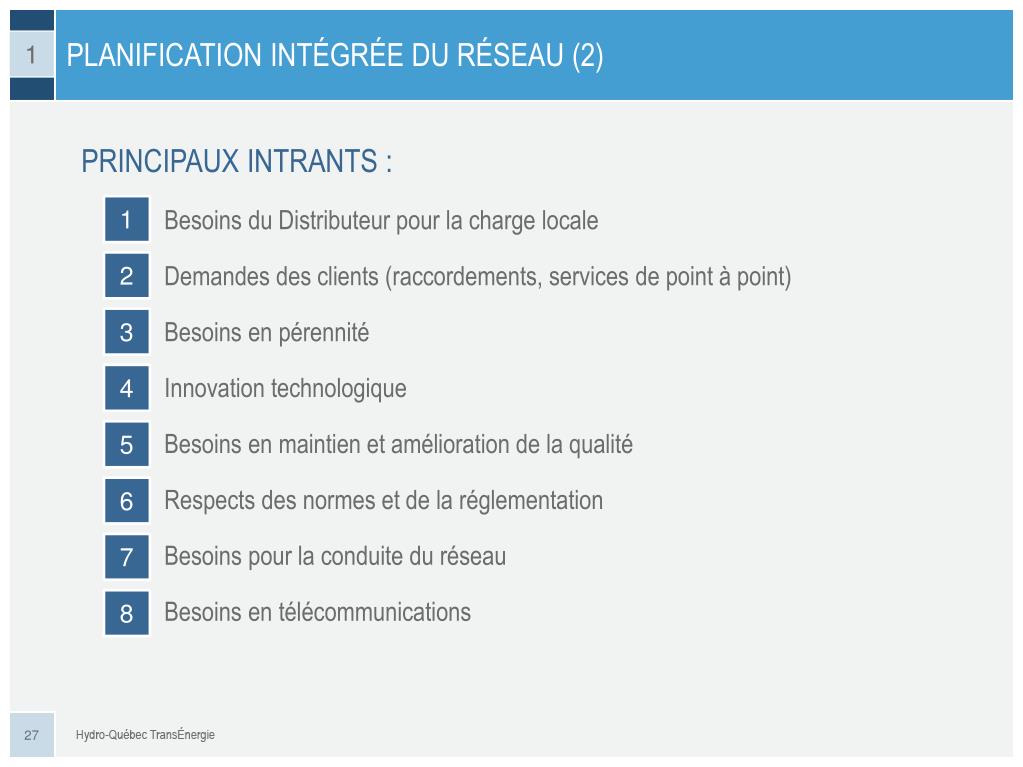 1 PLANIFICATION INTÉGRÉE DU RÉSEAU (2)

PRINCIPAUX INTRANTS :

1 Besoins du Distributeur pour la charge locale

2 Demandes des clients (raccordements, services de point à point)

3 Besoins en pérennité

4 Innovation technologique

5 Besoins en maintien et amélioration de la qualité

6 Respects des normes et de la réglementation

7 Besoins pour la conduite du réseau

8 Besoins en télécommunications

27 Hydro-Québec TransÉnergie